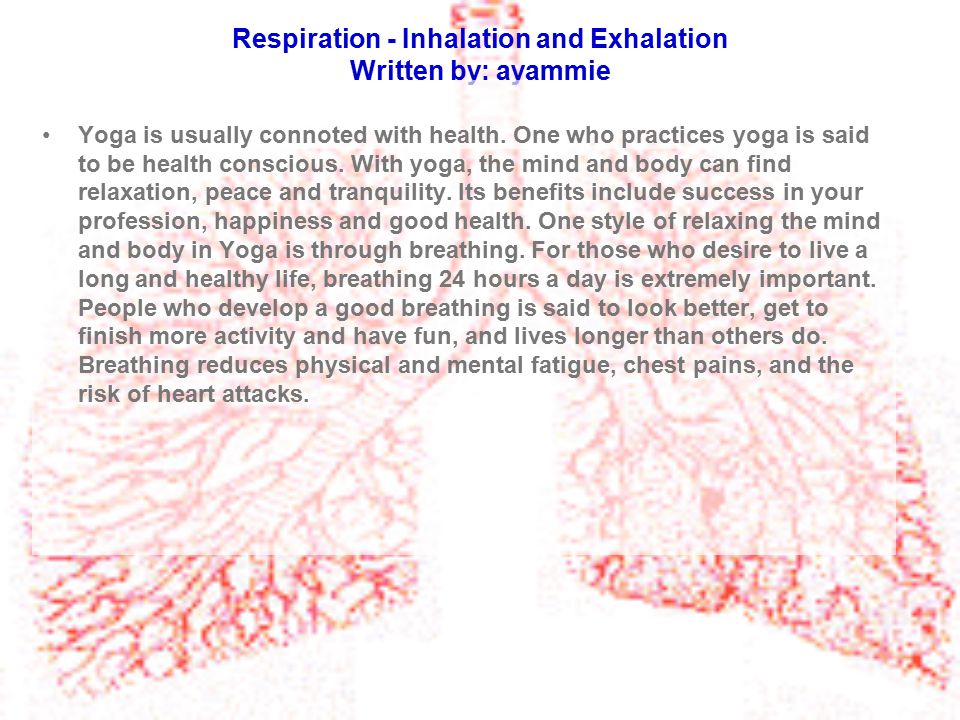 Respiration - Inhalation and Exhalation
Written by: ayammie

• Yoga is usually connoted with health. One who practices yoga is said to be health conscious. With yoga, the mind and body can find relaxation, peace and tranquility. Its benefits include success in your profession, happiness and good health. One style of relaxing the mind and body in Yoga is through breathing. For those who desire to live a long and healthy life, breathing 24 hours a day is extremely important. People who develop a good breathing is said to look better, get to finish more activity and have fun, and lives longer than others do. Breathing reduces physical and mental fatigue, chest pains, and the risk of heart attacks.